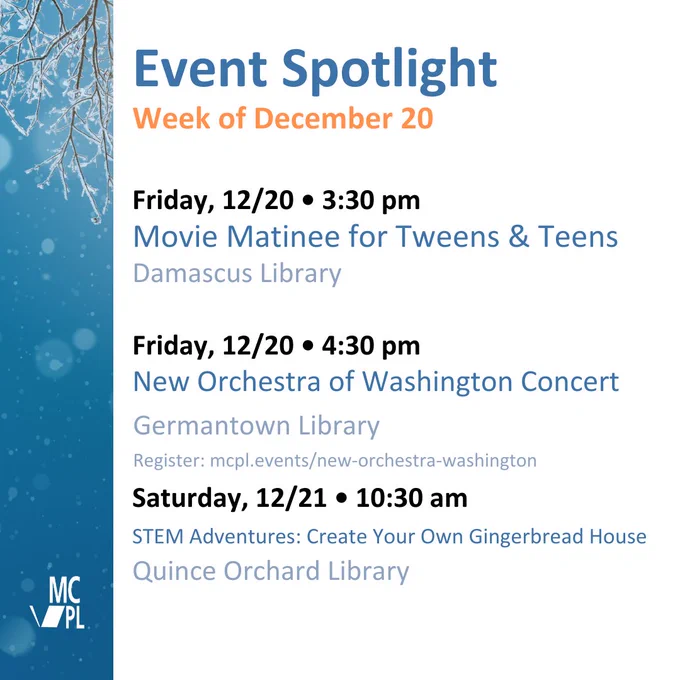 Event Spotlight
Week of December 20

Friday, 12/20 • 3:30 pm
Movie Matinee for Tweens & Teens
Damascus Library

Friday, 12/20 • 4:30 pm
New Orchestra of Washington Concert
Germantown Library
Register: mcpl.events/new-orchestra-washington

Saturday, 12/21 • 10:30 am
STEM Adventures: Create Your Own Gingerbread House
Quince Orchard Library

MC
PL